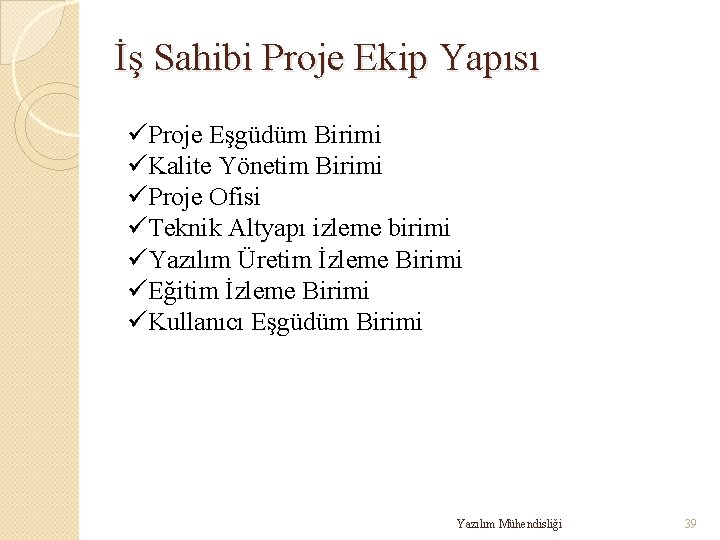 İş Sahibi Proje Ekip Yapısı

✓Proje Eşgüdüm Birimi
✓Kalite Yönetim Birimi
✓Proje Ofisi
✓Teknik Altyapı izleme birimi
✓Yazılım Üretim İzleme Birimi
✓Eğitim İzleme Birimi
✓Kullanıcı Eşgüdüm Birimi

Yazılım Mühendisliği

39